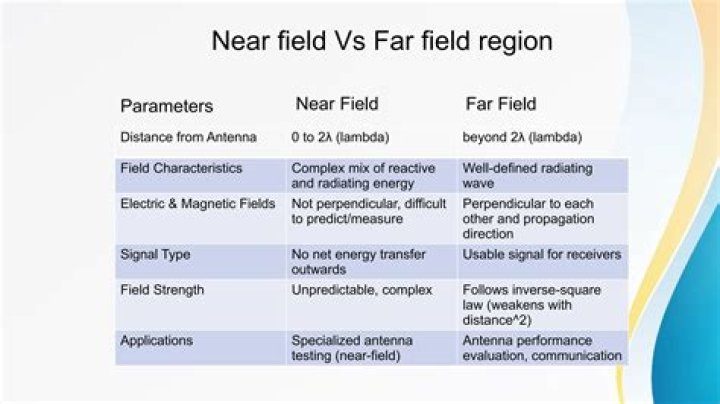 Near field Vs Far field region

| Parameters | Near Field | Far Field |
|---|---|---|
| Distance from Antenna | 0 to 2λ (lambda) | beyond 2λ (lambda) |
| Field Characteristics | Complex mix of reactive and radiating energy | Well-defined radiating wave |
| Electric & Magnetic Fields | Not perpendicular, difficult to predict/measure | Perpendicular to each other and propagation direction |
| Signal Type | No net energy transfer outwards | Usable signal for receivers |
| Field Strength | Unpredictable, complex | Follows inverse-square law (weakens with distance^2) |
| Applications | Specialized antenna testing (near-field) | Antenna performance evaluation, communication |